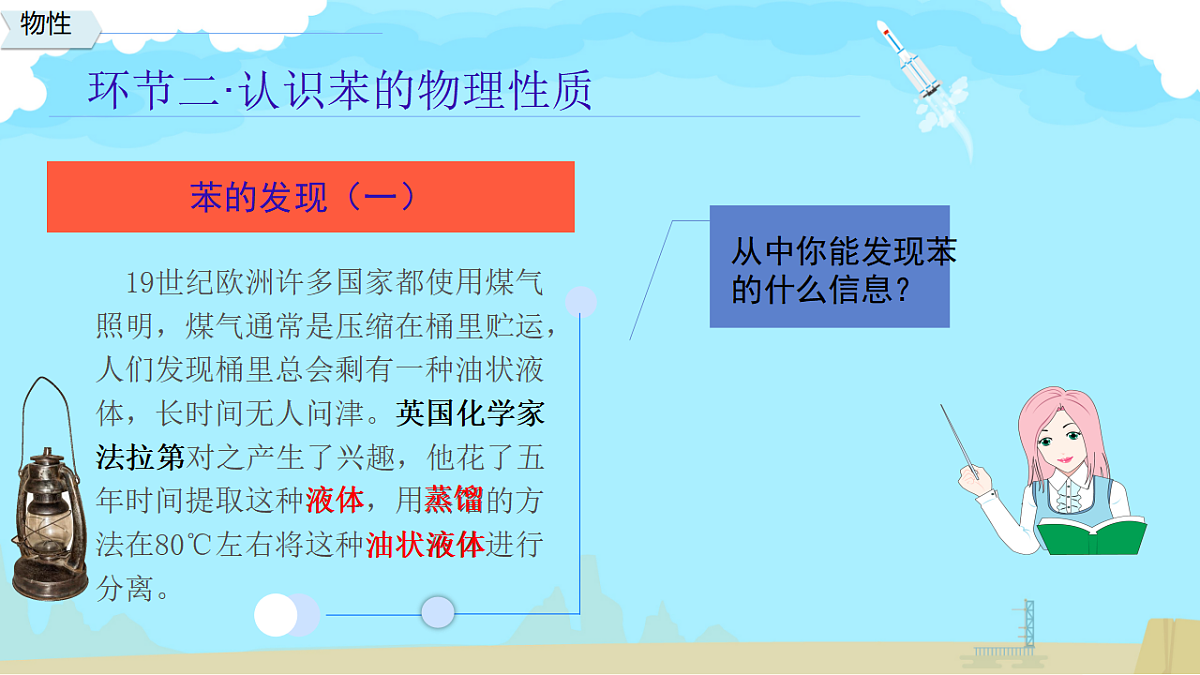 物性

环节二·认识苯的物理性质

苯的发现（一）

19世纪欧洲许多国家都使用煤气照明，煤气通常是压缩在桶里贮运，人们发现桶里总会剩有一种油状液体，长时间无人问津。英国化学家法拉第对之产生了兴趣，他花了五年时间提取这种液体，用蒸馏的方法在80℃左右将这种油状液体进行分离。

从中你能发现苯的什么信息？